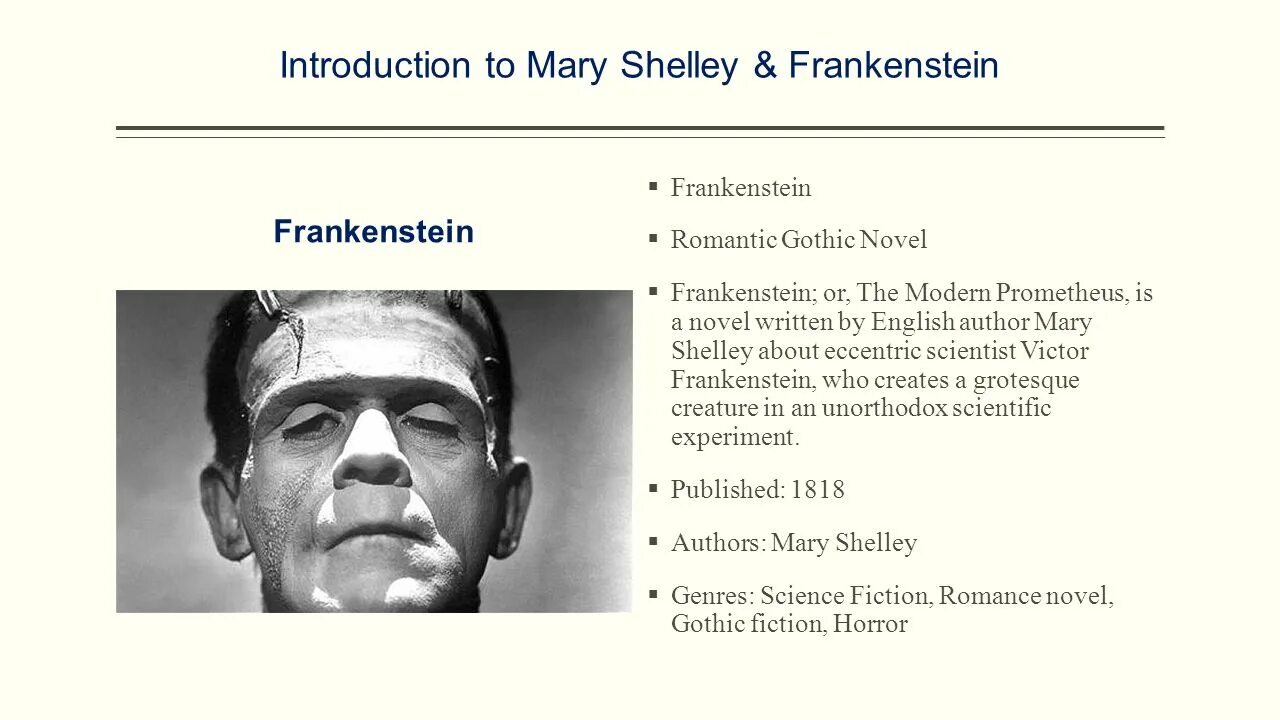 Introduction to Mary Shelley & Frankenstein

Frankenstein

▪ Frankenstein

▪ Romantic Gothic Novel

▪ Frankenstein; or, The Modern Prometheus, is a novel written by English author Mary Shelley about eccentric scientist Victor Frankenstein, who creates a grotesque creature in an unorthodox scientific experiment.

▪ Published: 1818

▪ Authors: Mary Shelley

▪ Genres: Science Fiction, Romance novel, Gothic fiction, Horror